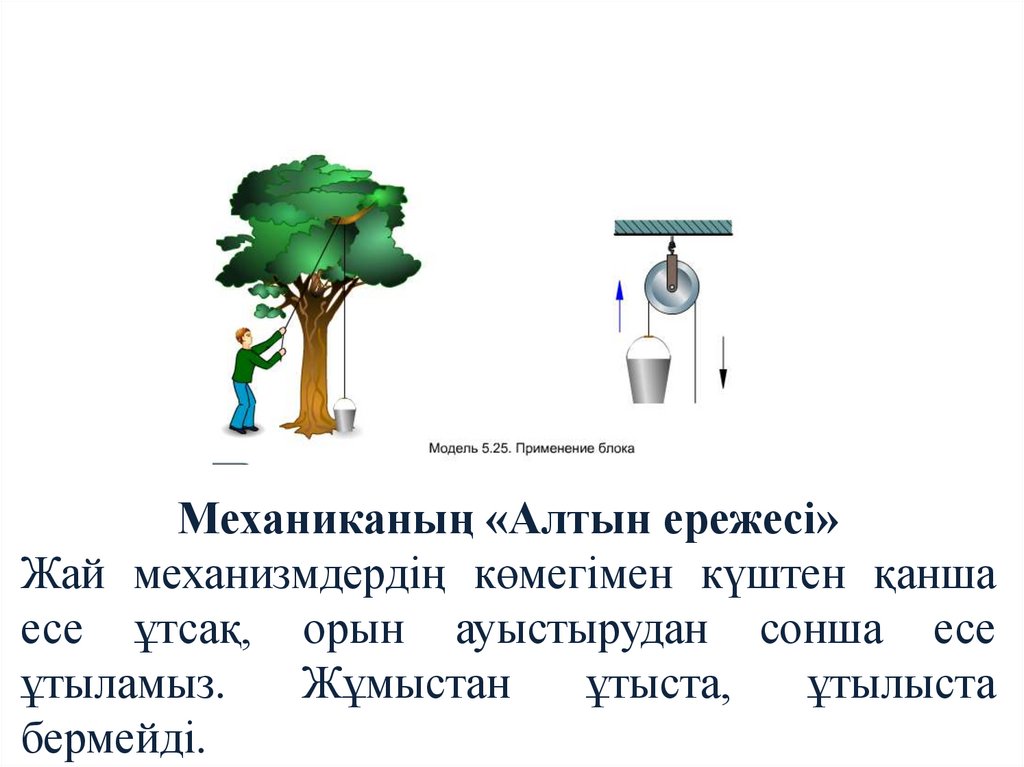 Модель 5.25. Применение блока

Механиканың «Алтын ережесі»

Жай механизмдердің көмегімен күштен қанша есе ұтсақ, орын ауыстырудан сонша есе ұтыламыз. Жұмыстан ұтыста, ұтылыста бермейді.